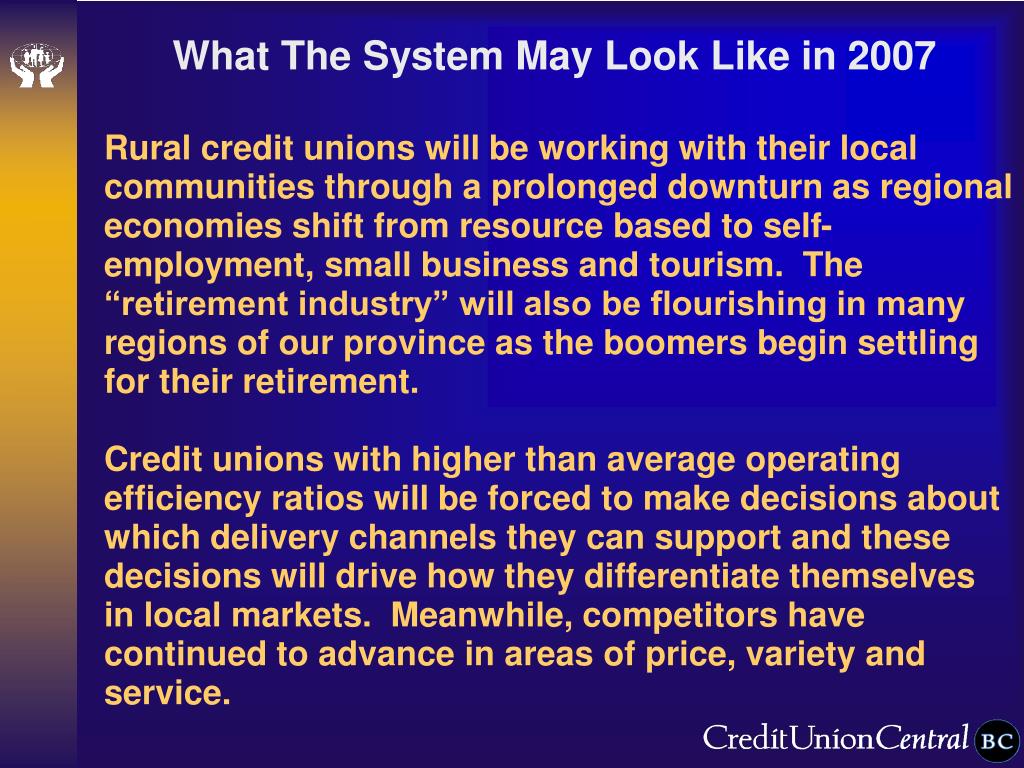 What The System May Look Like in 2007

Rural credit unions will be working with their local communities through a prolonged downturn as regional economies shift from resource based to self-employment, small business and tourism. The “retirement industry” will also be flourishing in many regions of our province as the boomers begin settling for their retirement.

Credit unions with higher than average operating efficiency ratios will be forced to make decisions about which delivery channels they can support and these decisions will drive how they differentiate themselves in local markets. Meanwhile, competitors have continued to advance in areas of price, variety and service.

CreditUnionCentral BC